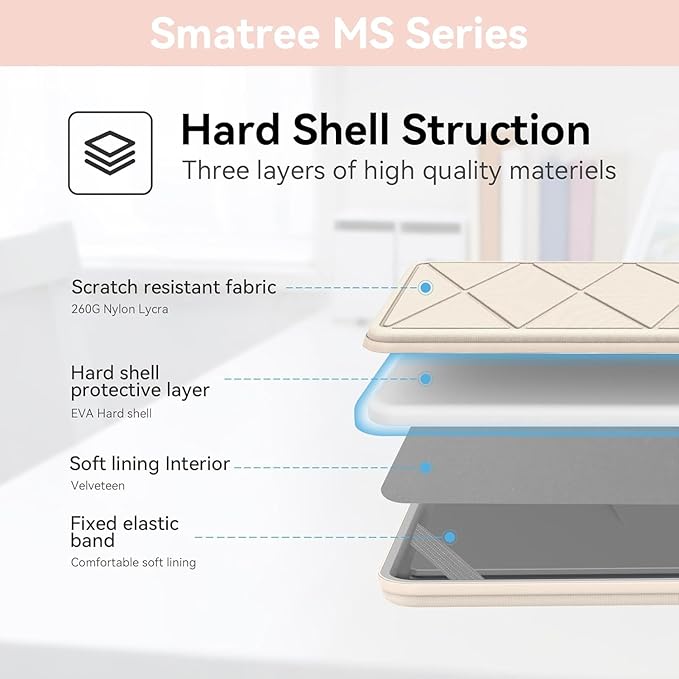 Smatree MS Series

Hard Shell Struction
Three layers of high quality materiels

Scratch resistant fabric
260G Nylon Lycra

Hard shell protective layer
EVA Hard shell

Soft lining Interior
Velveteen

Fixed elastic band
Comfortable soft lining